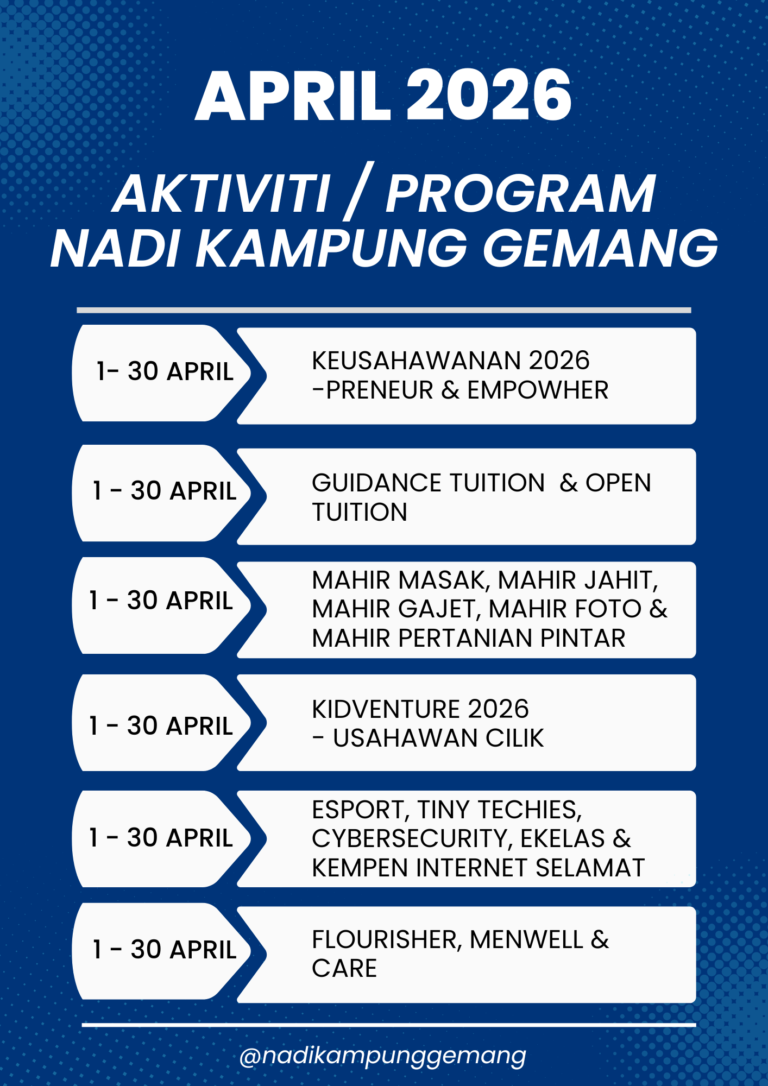 APRIL 2026

AKTIVITI / PROGRAM NADI KAMPUNG GEMANG

1- 30 APRIL

KEUSAHAWANAN 2026 -PRENEUR & EMPOWHER

1 - 30 APRIL

GUIDANCE TUITION & OPEN TUITION

1 - 30 APRIL

MAHIR MASAK, MAHIR JAHIT, MAHIR GAJET, MAHIR FOTO & MAHIR PERTANIAN PINTAR

1 - 30 APRIL

KIDVENTURE 2026 - USAHAWAN CILIK

1 - 30 APRIL

ESPORT, TINY TECHIES, CYBERSECURITY, EKELAS & KEMPEN INTERNET SELAMAT

1 - 30 APRIL

FLOURISHER, MENWELL & CARE

@nadikampunggemang